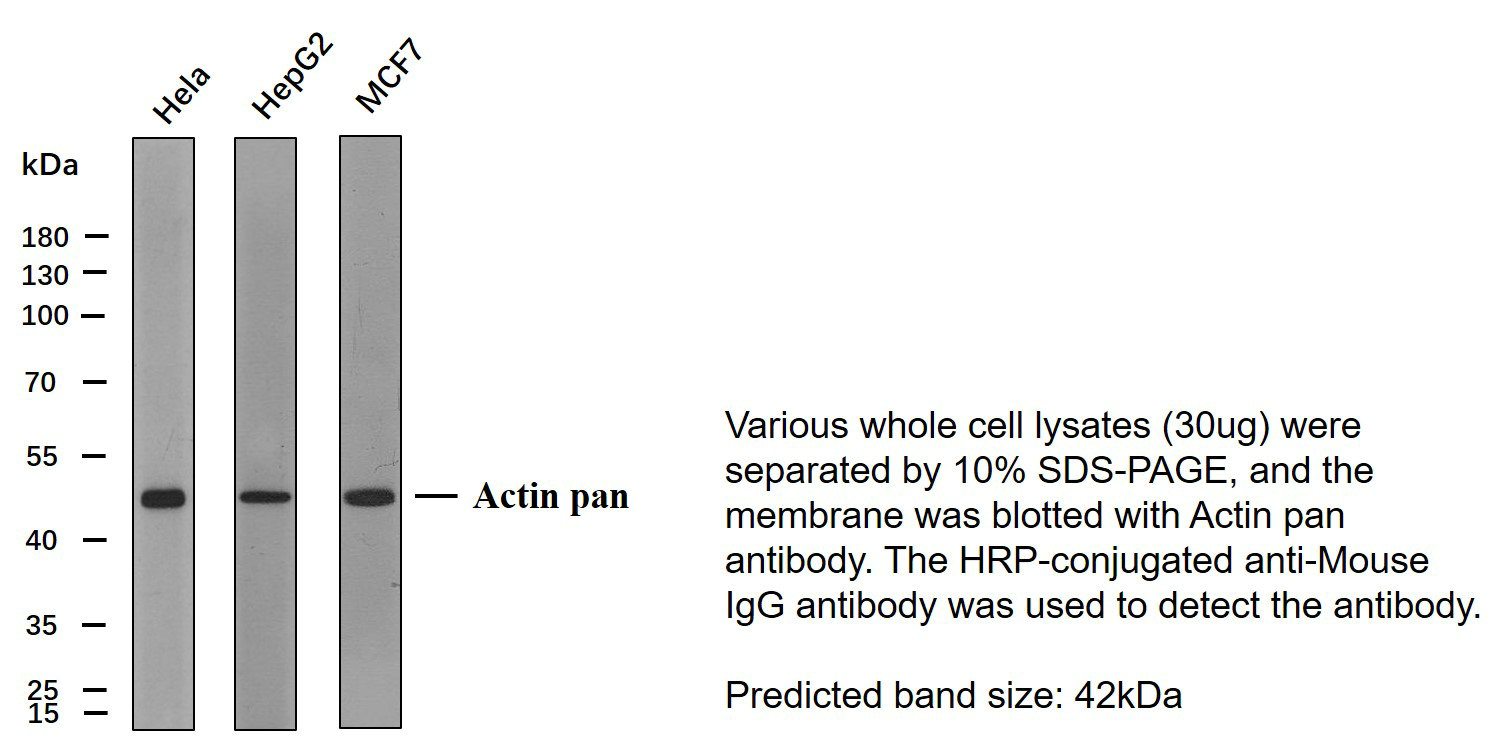 Hela HepG2 MCF7

kDa

180
130
100
70
55
40
35
25
15

Actin pan

Various whole cell lysates (30ug) were separated by 10% SDS-PAGE, and the membrane was blotted with Actin pan antibody. The HRP-conjugated anti-Mouse IgG antibody was used to detect the antibody.

Predicted band size: 42kDa